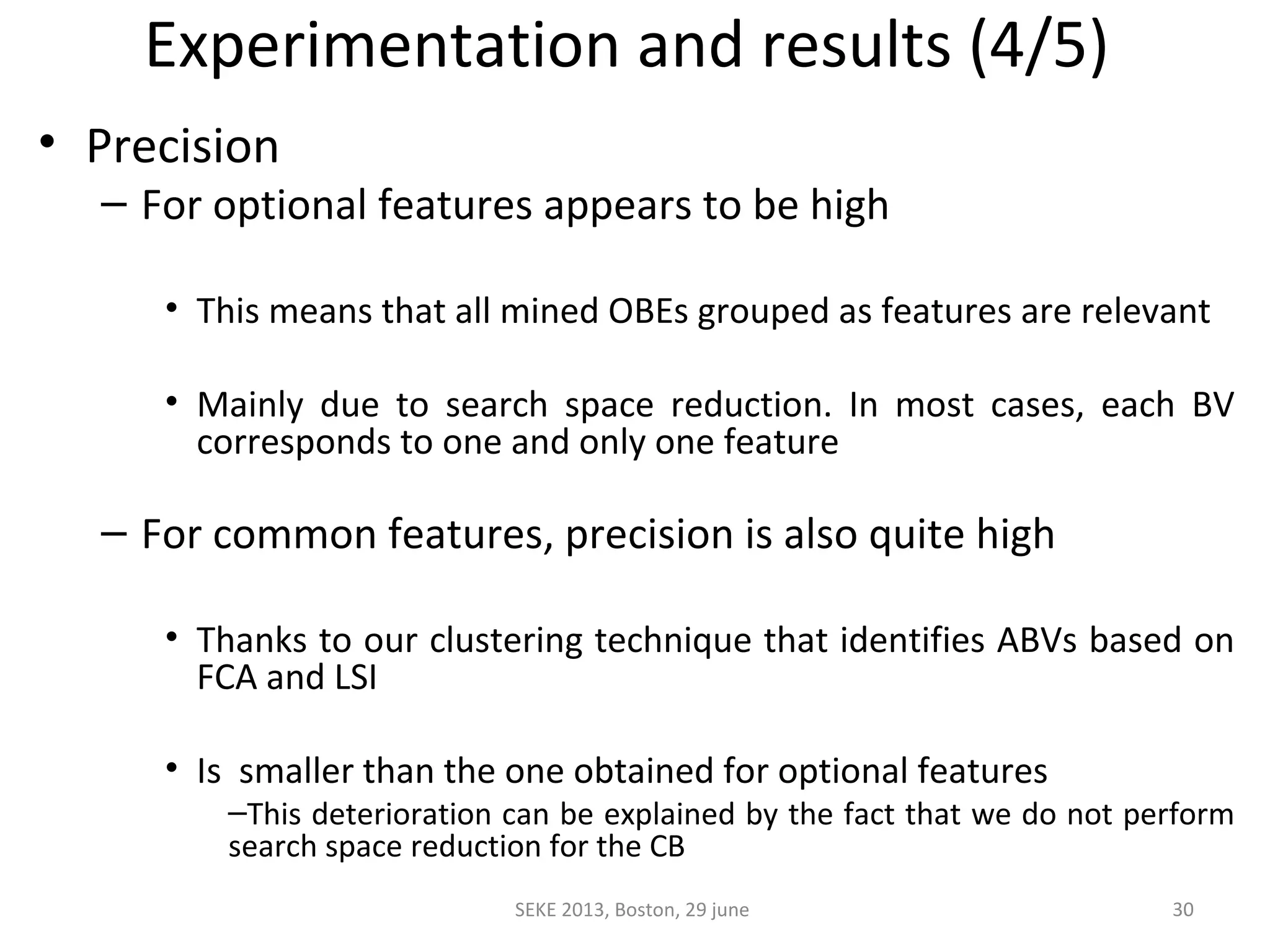 Experimentation and results (4/5)

• Precision

– For optional features appears to be high

• This means that all mined OBEs grouped as features are relevant

• Mainly due to search space reduction. In most cases, each BV corresponds to one and only one feature

– For common features, precision is also quite high

• Thanks to our clustering technique that identifies ABVs based on FCA and LSI

• Is smaller than the one obtained for optional features

–This deterioration can be explained by the fact that we do not perform search space reduction for the CB

SEKE 2013, Boston, 29 june

30